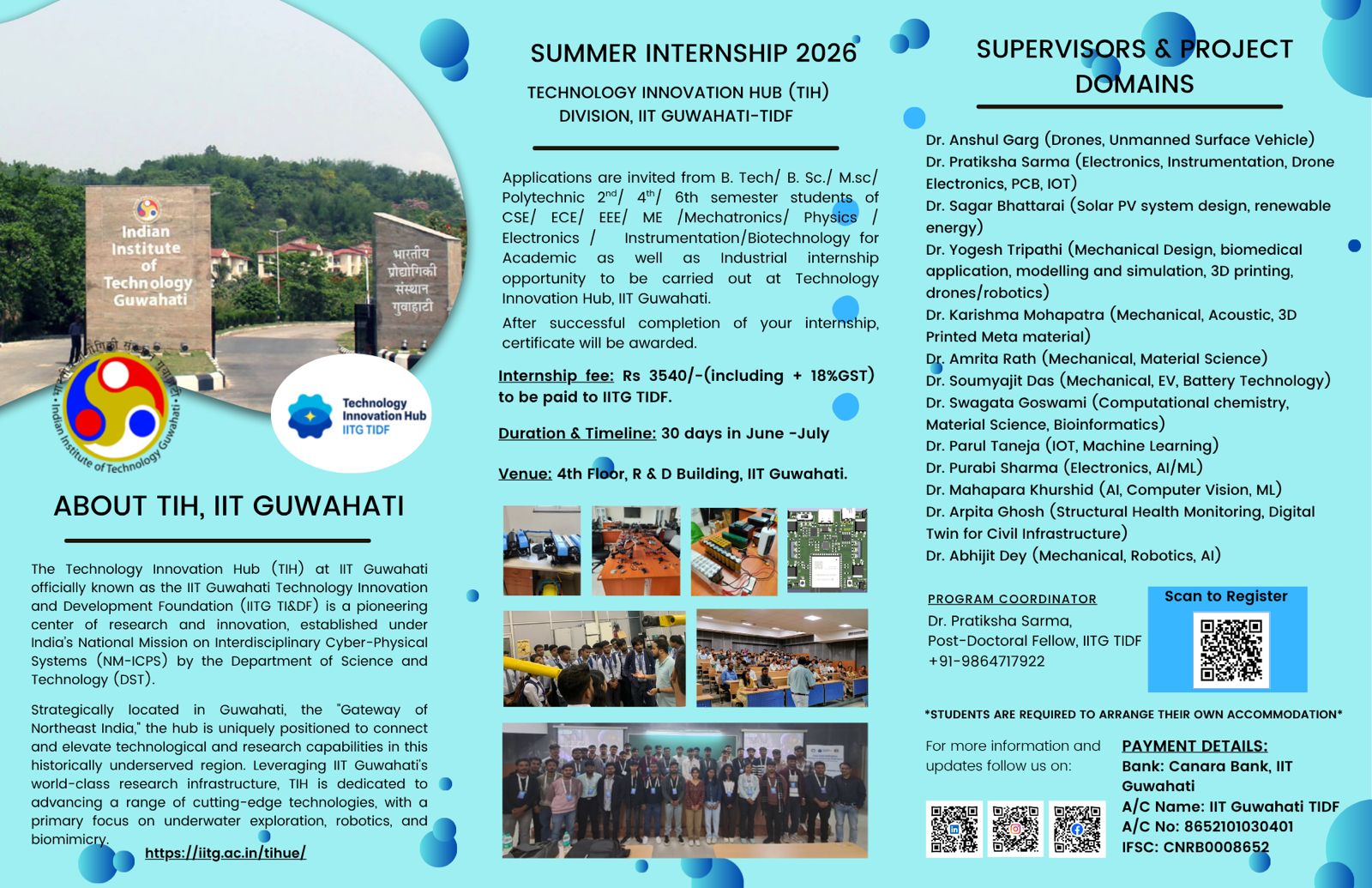 Indian Institute of Technology Guwahati

भारतीय प्रौद्योगिकी संस्थान गुवाहाटी

Indian Institute of Technology Guwahati

Technology Innovation Hub IITG TIDF

ABOUT TIH, IIT GUWAHATI

The Technology Innovation Hub (TIH) at IIT Guwahati officially known as the IIT Guwahati Technology Innovation and Development Foundation (IITG TI&DF) is a pioneering center of research and innovation, established under India's National Mission on Interdisciplinary Cyber-Physical Systems (NM-ICPS) by the Department of Science and Technology (DST).

Strategically located in Guwahati, the "Gateway of Northeast India," the hub is uniquely positioned to connect and elevate technological and research capabilities in this historically underserved region. Leveraging IIT Guwahati's world-class research infrastructure, TIH is dedicated to advancing a range of cutting-edge technologies, with a primary focus on underwater exploration, robotics, and biomimicry.

https://iitg.ac.in/tihue/

SUMMER INTERNSHIP 2026

TECHNOLOGY INNOVATION HUB (TIH) DIVISION, IIT GUWAHATI-TIDF

Applications are invited from B. Tech/ B. Sc./ M.sc/ Polytechnic $2^{nd}$/ $4^{th}$/ 6th semester students of CSE/ ECE/ EEE/ ME /Mechatronics/ Physics / Electronics / Instrumentation/Biotechnology for Academic as well as Industrial internship opportunity to be carried out at Technology Innovation Hub, IIT Guwahati.

After successful completion of your internship, certificate will be awarded.

Internship fee: Rs 3540/-(including + 18%GST) to be paid to IITG TIDF.

Duration & Timeline: 30 days in June -July

Venue: 4th Floor, R & D Building, IIT Guwahati.

SUPERVISORS & PROJECT DOMAINS

Dr. Anshul Garg (Drones, Unmanned Surface Vehicle)
Dr. Pratiksha Sarma (Electronics, Instrumentation, Drone Electronics, PCB, IOT)
Dr. Sagar Bhattarai (Solar PV system design, renewable energy)
Dr. Yogesh Tripathi (Mechanical Design, biomedical application, modelling and simulation, 3D printing, drones/robotics)
Dr. Karishma Mohapatra (Mechanical, Acoustic, 3D Printed Meta material)
Dr. Amrita Rath (Mechanical, Material Science)
Dr. Soumyajit Das (Mechanical, EV, Battery Technology)
Dr. Swagata Goswami (Computational chemistry, Material Science, Bioinformatics)
Dr. Parul Taneja (IOT, Machine Learning)
Dr. Purabi Sharma (Electronics, AI/ML)
Dr. Mahapara Khurshid (AI, Computer Vision, ML)
Dr. Arpita Ghosh (Structural Health Monitoring, Digital Twin for Civil Infrastructure)
Dr. Abhijit Dey (Mechanical, Robotics, AI)

PROGRAM COORDINATOR
Dr. Pratiksha Sarma,
Post-Doctoral Fellow, IITG TIDF
+91-9864717922

Scan to Register

*STUDENTS ARE REQUIRED TO ARRANGE THEIR OWN ACCOMMODATION*

For more information and updates follow us on:

PAYMENT DETAILS:
Bank: Canara Bank, IIT Guwahati
A/C Name: IIT Guwahati TIDF
A/C No: 8652101030401
IFSC: CNRB0008652